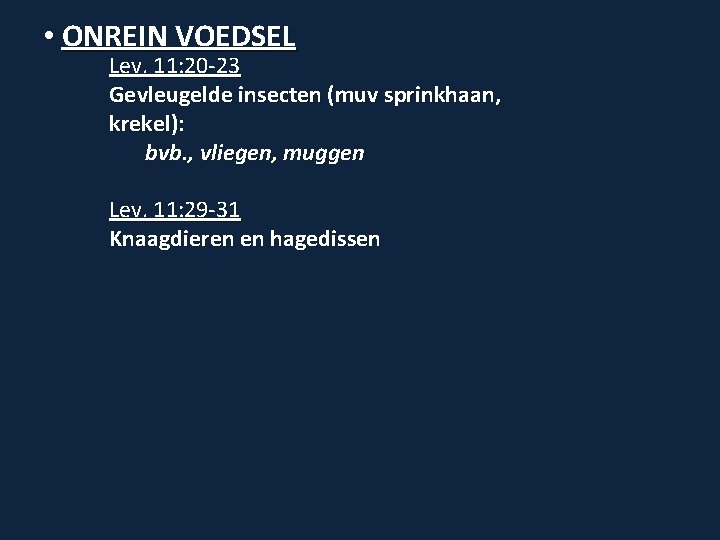 • ONREIN VOEDSEL

Lev. 11:20-23

Gevleugelde insecten (muv sprinkhaan, krekel):

bvb., vliegen, muggen

Lev. 11:29-31

Knaagdieren en hagedissen